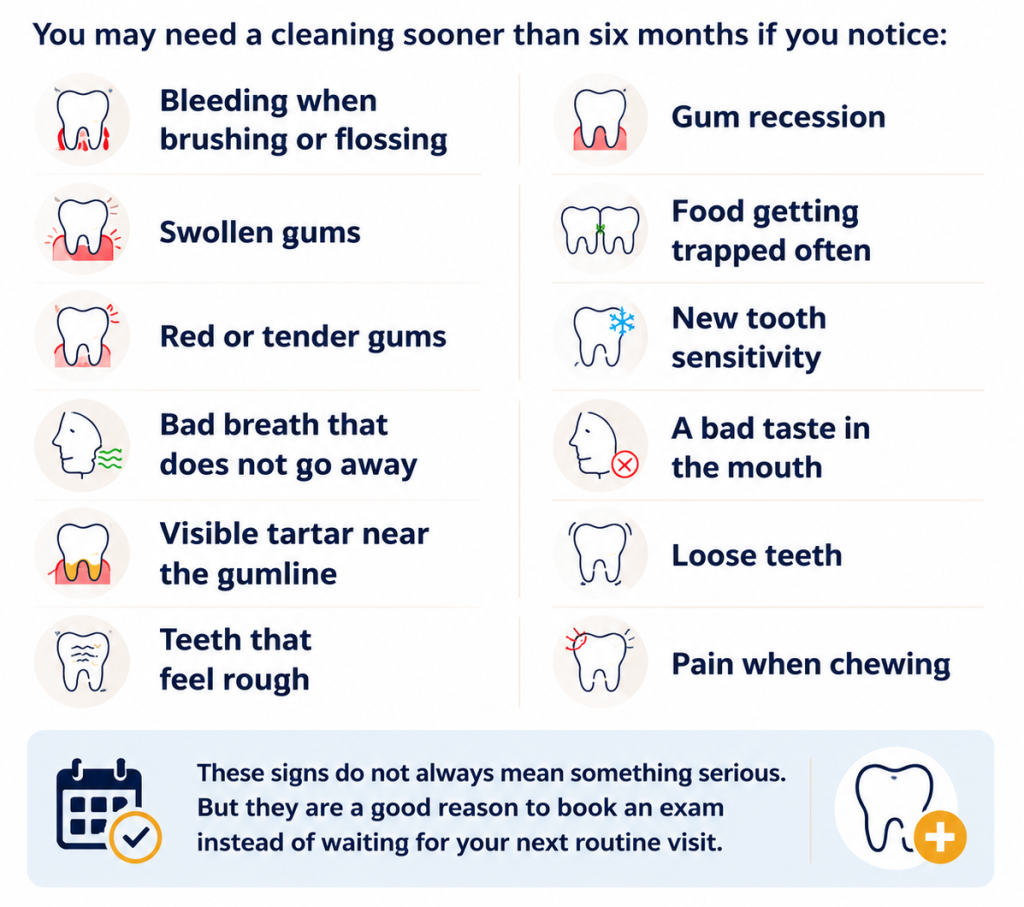 You may need a cleaning sooner than six months if you notice:

Bleeding when brushing or flossing

Swollen gums

Red or tender gums

Bad breath that does not go away

Visible tartar near the gumline

Teeth that feel rough

Gum recession

Food getting trapped often

New tooth sensitivity

A bad taste in the mouth

Loose teeth

Pain when chewing

These signs do not always mean something serious. But they are a good reason to book an exam instead of waiting for your next routine visit.